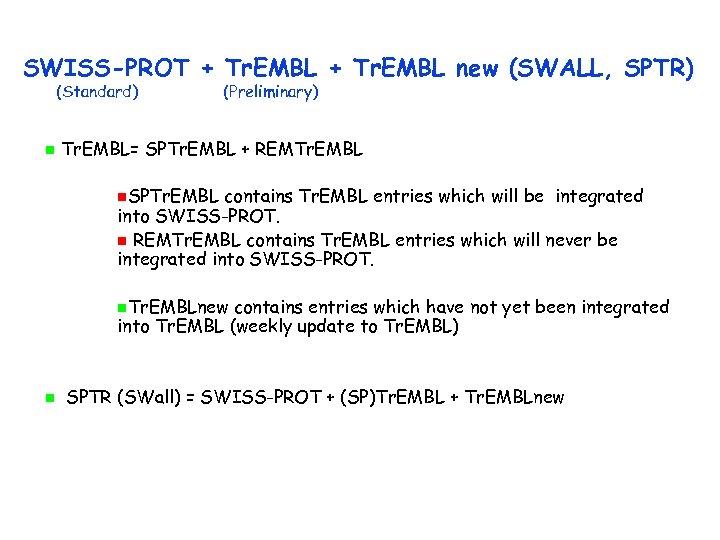 SWISS-PROT + TrEMBL + TrEMBL new (SWALL, SPTR)
(Standard) (Preliminary)

TrEMBL= SPTrEMBL + REMTrEMBL

SPTrEMBL contains TrEMBL entries which will be integrated into SWISS-PROT.

REMTrEMBL contains TrEMBL entries which will never be integrated into SWISS-PROT.

TrEMBLnew contains entries which have not yet been integrated into TrEMBL (weekly update to TrEMBL)

SPTR (SWall) = SWISS-PROT + (SP)TrEMBL + TrEMBLnew